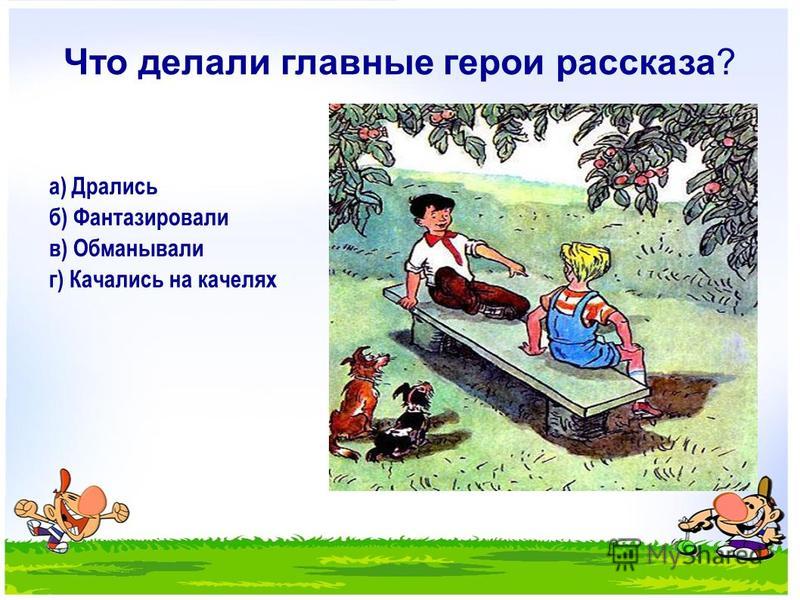 Что делали главные герои рассказа?

а) Дрались
б) Фантазировали
в) Обманывали
г) Качались на качелях

MyShared